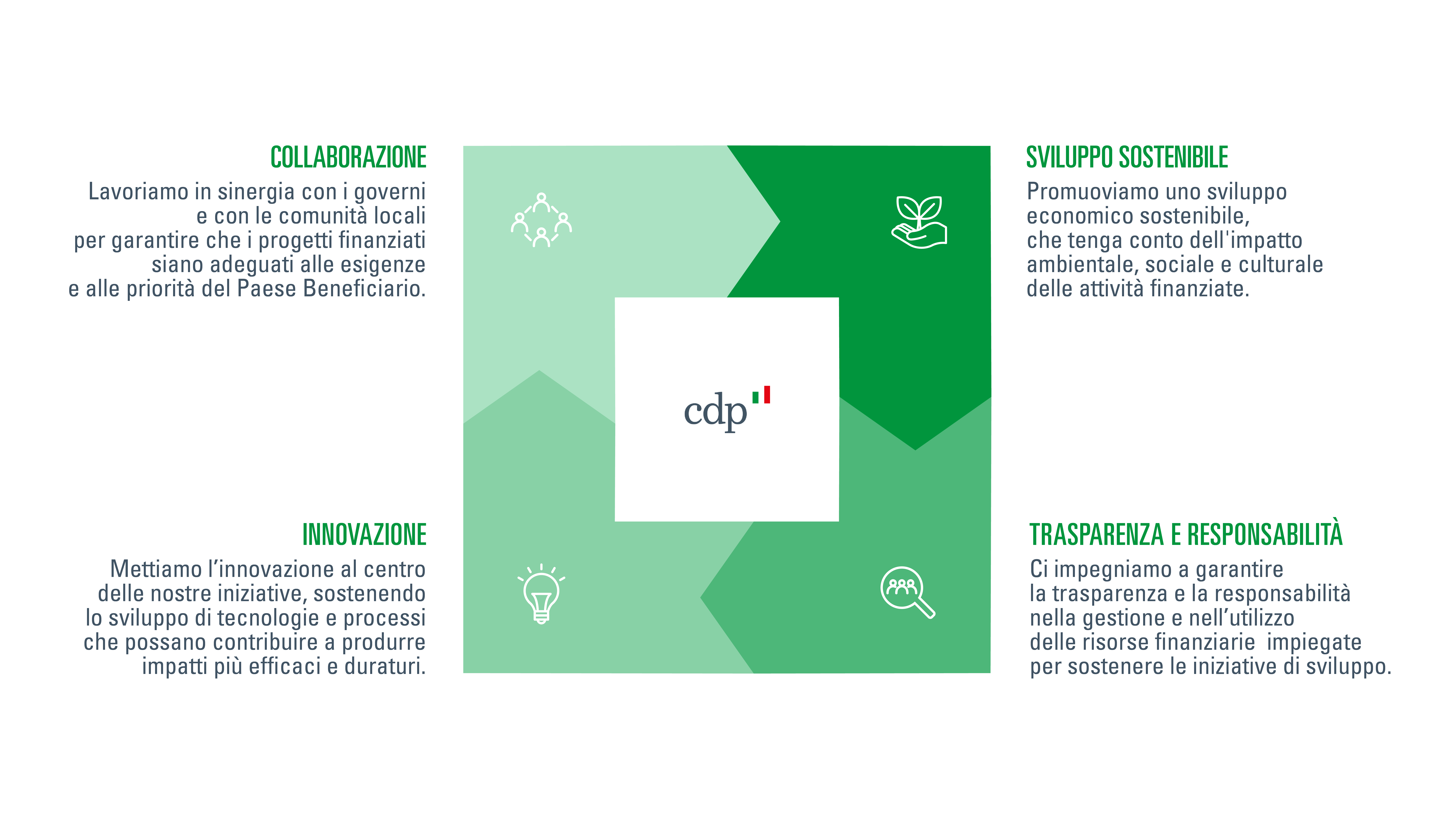 COLLABORAZIONE

Lavoriamo in sinergia con i governi e con le comunità locali per garantire che i progetti finanziati siano adeguati alle esigenze e alle priorità del Paese Beneficiario.

SVILUPPO SOSTENIBILE

Promuoviamo uno sviluppo economico sostenibile, che tenga conto dell'impatto ambientale, sociale e culturale delle attività finanziate.

cdp

INNOVAZIONE

Mettiamo l'innovazione al centro delle nostre iniziative, sostenendo lo sviluppo di tecnologie e processi che possano contribuire a produrre impatti più efficaci e duraturi.

TRASPARENZA E RESPONSABILITÀ

Ci impegniamo a garantire la trasparenza e la responsabilità nella gestione e nell'utilizzo delle risorse finanziarie impiegate per sostenere le iniziative di sviluppo.